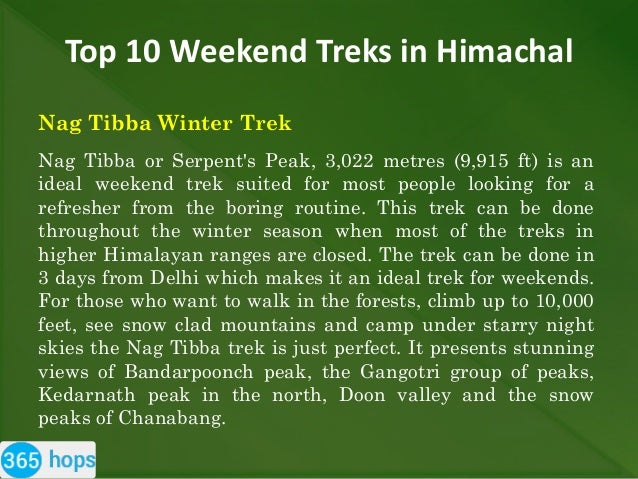 Top 10 Weekend Treks in Himachal

Nag Tibba Winter Trek

Nag Tibba or Serpent's Peak, 3,022 metres (9,915 ft) is an ideal weekend trek suited for most people looking for a refresher from the boring routine. This trek can be done throughout the winter season when most of the treks in higher Himalayan ranges are closed. The trek can be done in 3 days from Delhi which makes it an ideal trek for weekends. For those who want to walk in the forests, climb up to 10,000 feet, see snow clad mountains and camp under starry night skies the Nag Tibba trek is just perfect. It presents stunning views of Bandarpoonch peak, the Gangotri group of peaks, Kedarnath peak in the north, Doon valley and the snow peaks of Chanabang.

365 hops